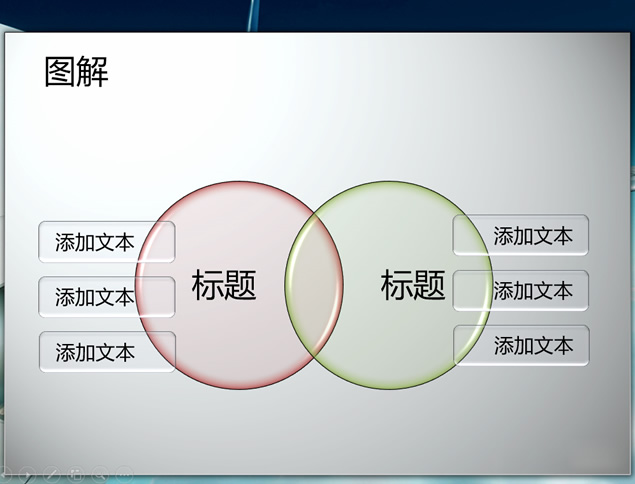 图解

添加文本

添加文本

添加文本

标题

标题

添加文本

添加文本

添加文本